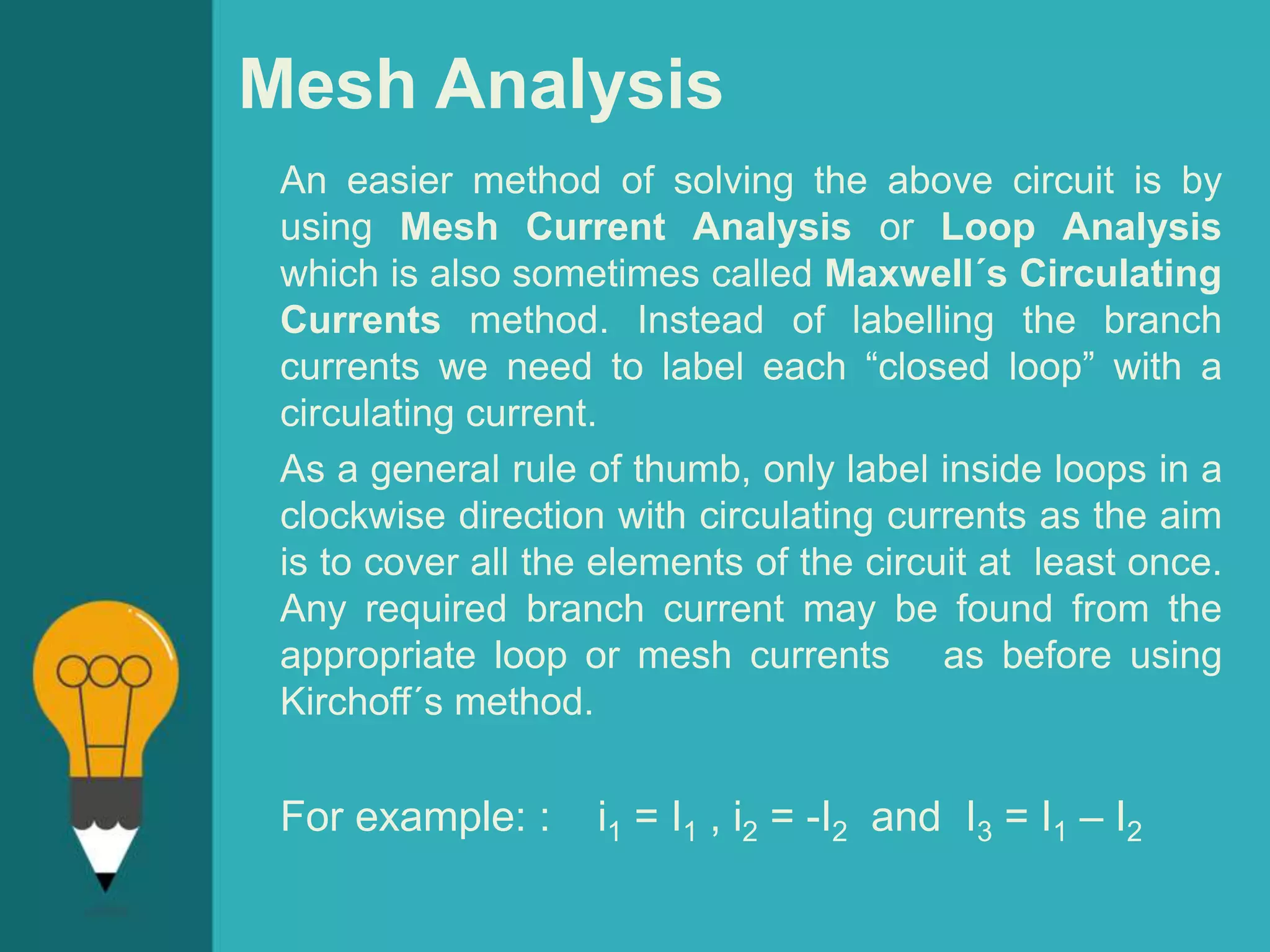 Mesh Analysis

An easier method of solving the above circuit is by using Mesh Current Analysis or Loop Analysis which is also sometimes called Maxwell´s Circulating Currents method. Instead of labelling the branch currents we need to label each “closed loop” with a circulating current.

As a general rule of thumb, only label inside loops in a clockwise direction with circulating currents as the aim is to cover all the elements of the circuit at least once. Any required branch current may be found from the appropriate loop or mesh currents as before using Kirchoff´s method.

For example: : $i_1 = I_1$ , $i_2 = -I_2$ and $I_3 = I_1 – I_2$